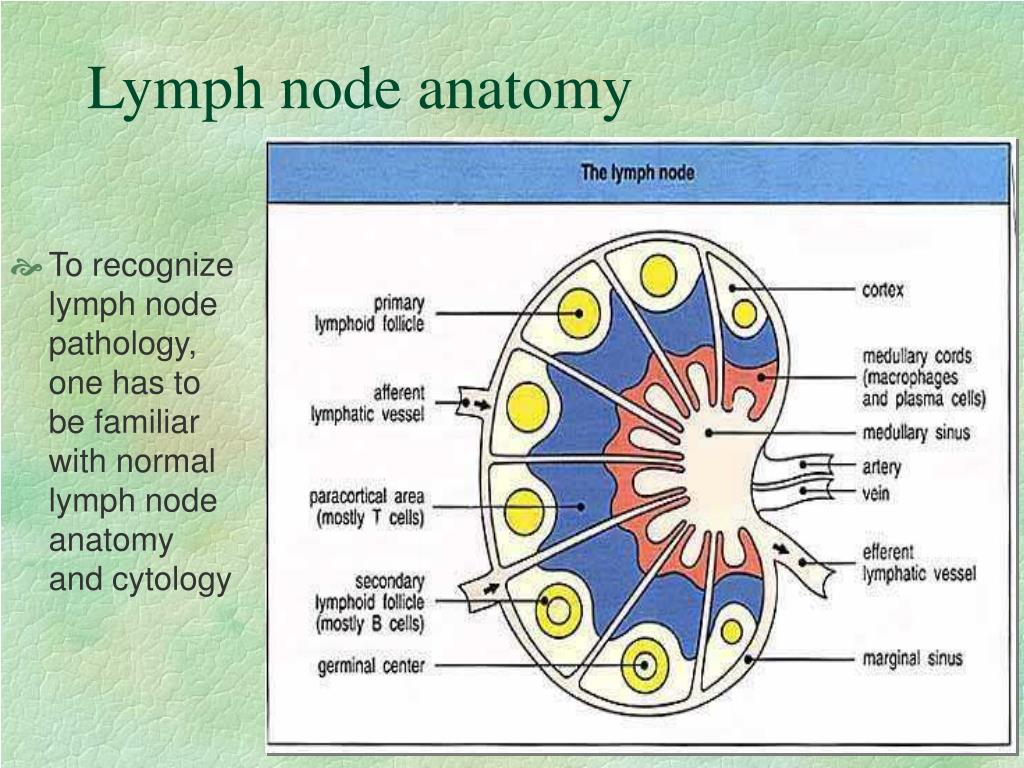 Lymph node anatomy

To recognize lymph node pathology, one has to be familiar with normal lymph node anatomy and cytology

The lymph node

primary lymphoid follicle

afferent lymphatic vessel

paracortical area (mostly T cells)

secondary lymphoid follicle (mostly B cells)

germinal center

cortex

medullary cords (macrophages and plasma cells)

medullary sinus

artery

vein

efferent lymphatic vessel

marginal sinus